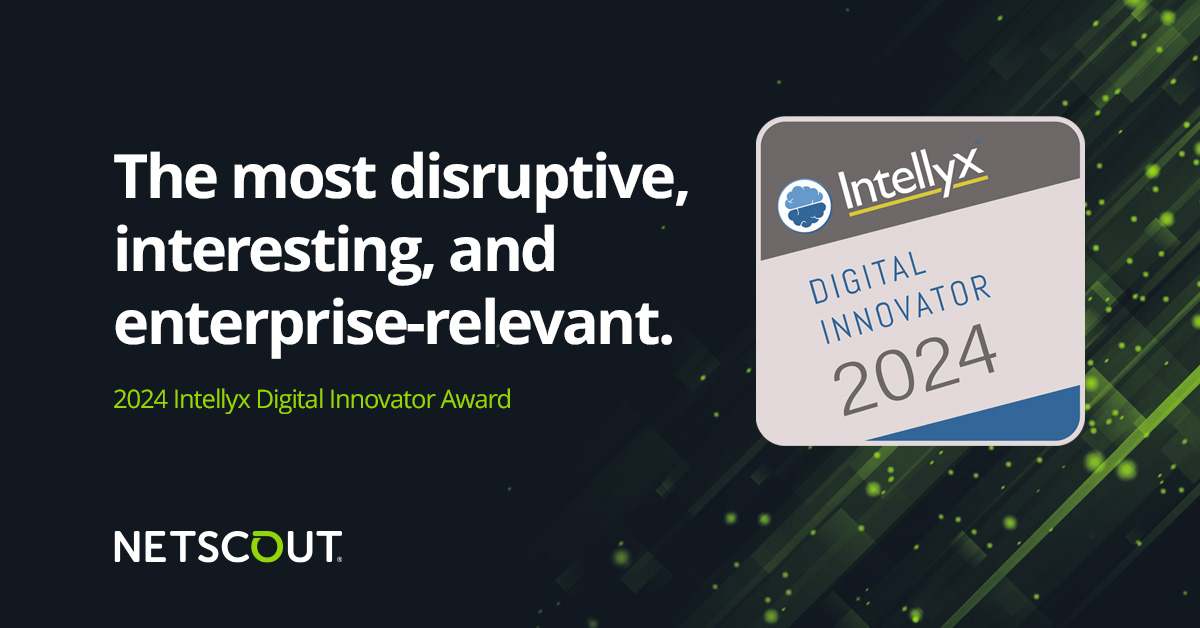 The most disruptive, interesting, and enterprise-relevant.

2024 Intellyx Digital Innovator Award

Intellyx

DIGITAL INNOVATOR 2024

NETSCOUT.